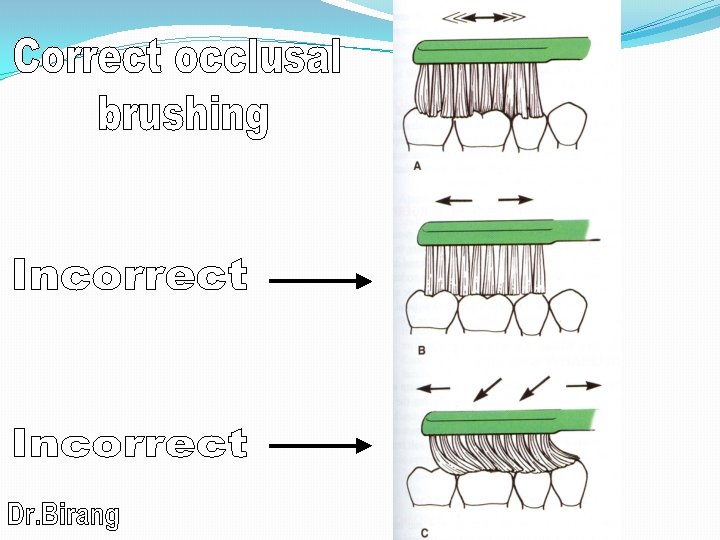 Correct occlusal brushing

A

Incorrect

B

Incorrect

C

Dr.Birang